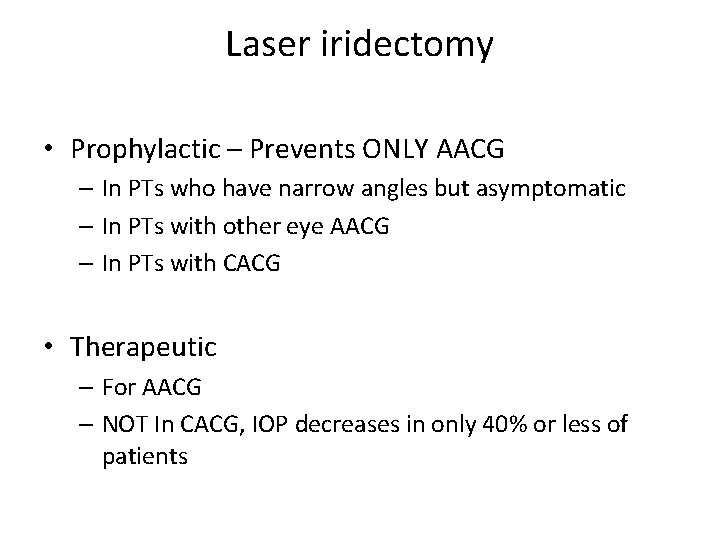 Laser iridectomy

• Prophylactic – Prevents ONLY AACG
  – In PTs who have narrow angles but asymptomatic
  – In PTs with other eye AACG
  – In PTs with CACG

• Therapeutic
  – For AACG
  – NOT In CACG, IOP decreases in only 40% or less of patients